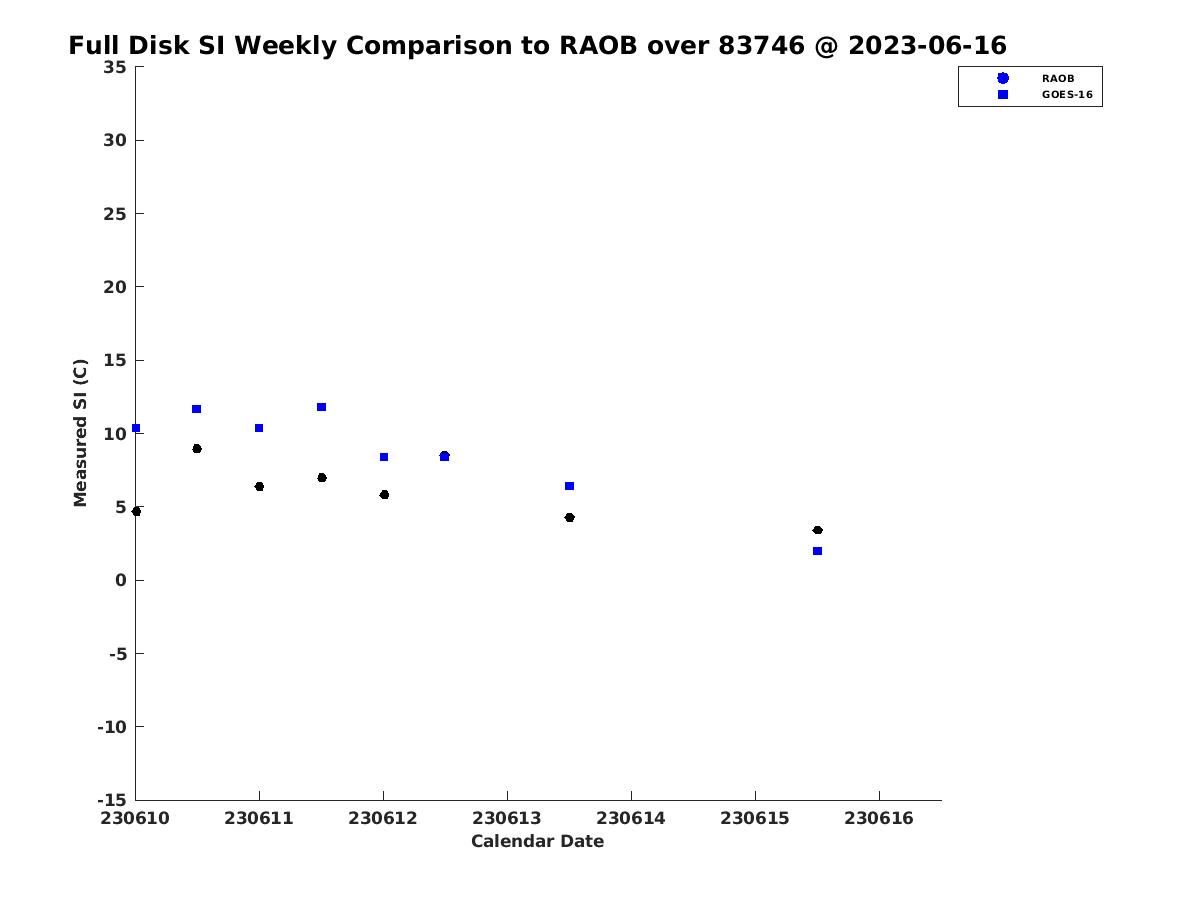 Full Disk SI Weekly Comparison to RAOB over 83746 @ 2023-06-16

RAOB
GOES-16

Measured SI (C)

35
30
25
20
15
10
5
0
-5
-10
-15

230610
230611
230612
230613
230614
230615
230616

Calendar Date